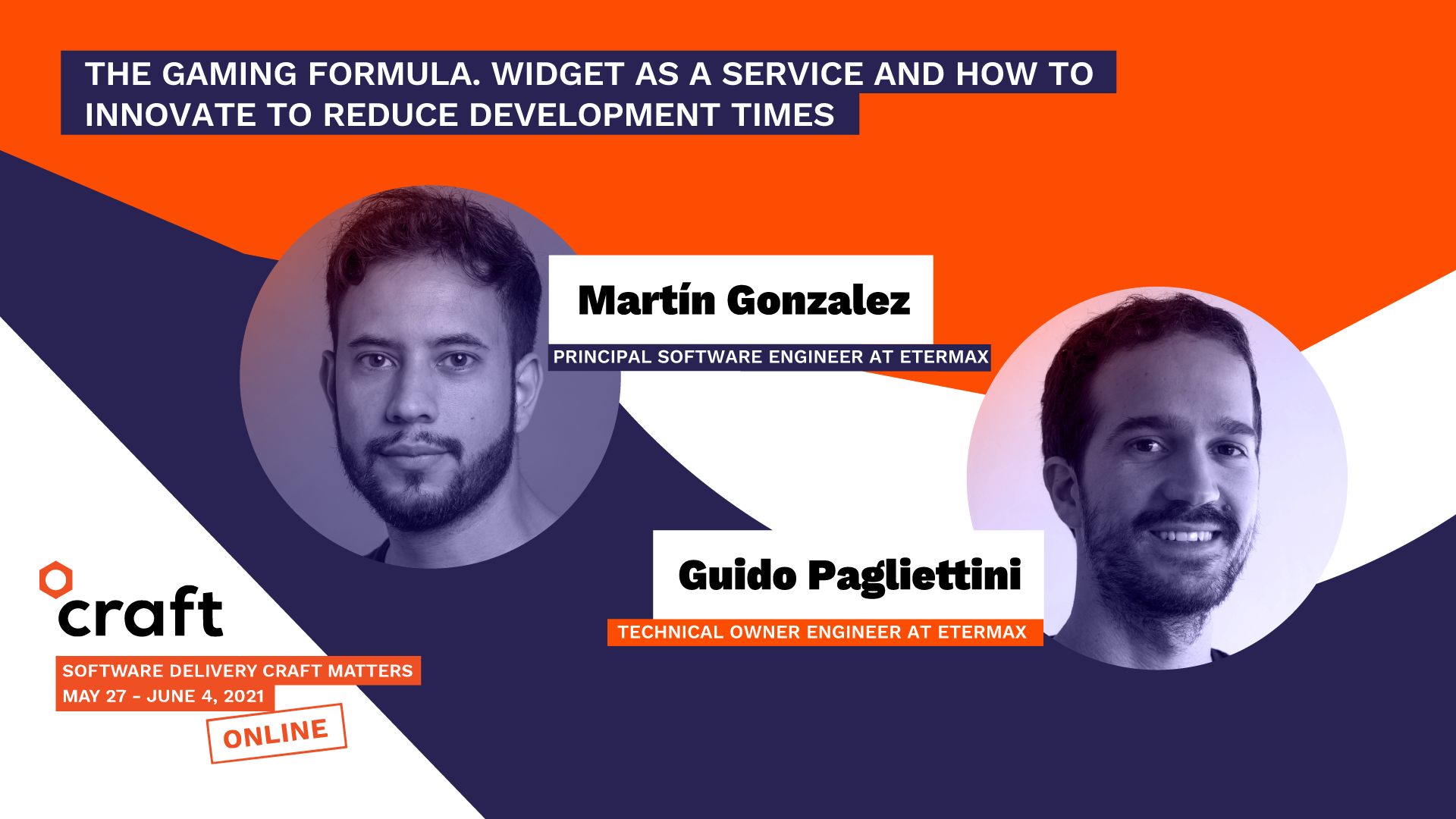 THE GAMING FORMULA. WIDGET AS A SERVICE AND HOW TO INNOVATE TO REDUCE DEVELOPMENT TIMES

Martín Gonzalez

PRINCIPAL SOFTWARE ENGINEER AT ETERMAX

Guido Pagliettini

TECHNICAL OWNER ENGINEER AT ETERMAX

craft

SOFTWARE DELIVERY CRAFT MATTERS
MAY 27 - JUNE 4, 2021

ONLINE